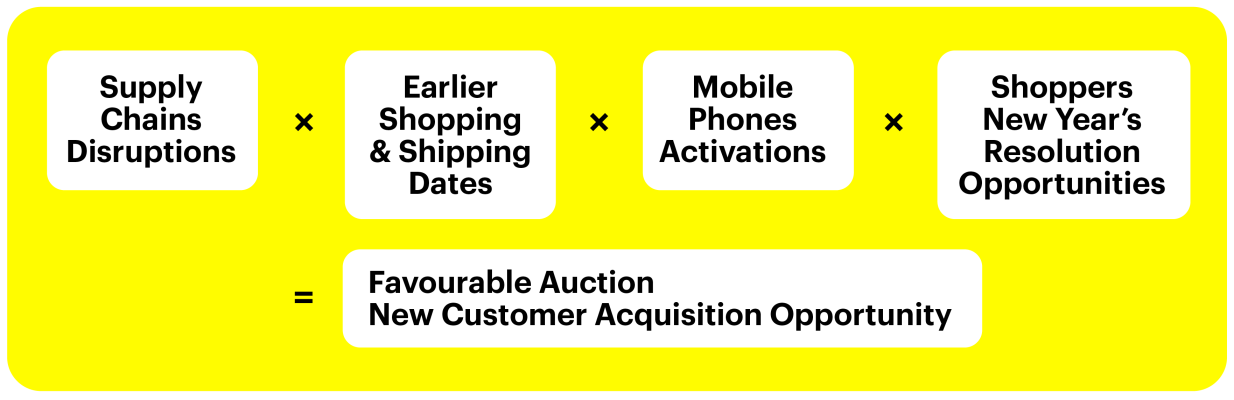 Supply Chains Disruptions × Earlier Shopping & Shipping Dates × Mobile Phones Activations × Shoppers New Year's Resolution Opportunities

= Favourable Auction New Customer Acquisition Opportunity